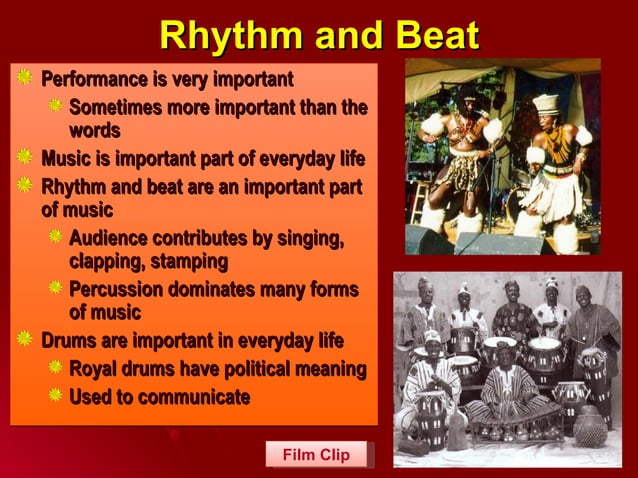 Rhythm and Beat

Performance is very important

Sometimes more important than the words

Music is important part of everyday life

Rhythm and beat are an important part of music

Audience contributes by singing, clapping, stamping

Percussion dominates many forms of music

Drums are important in everyday life

Royal drums have political meaning

Used to communicate

Film Clip